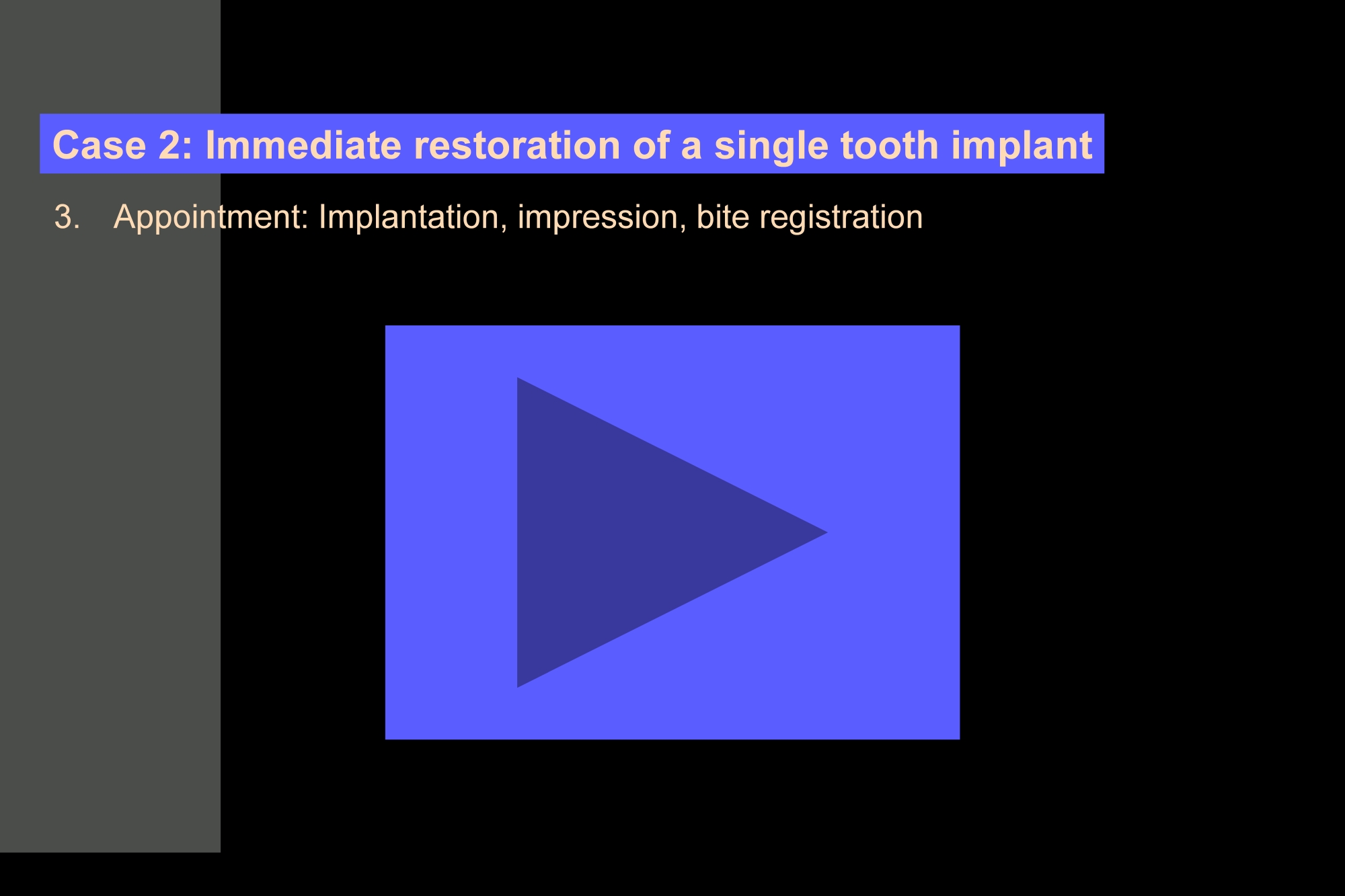 Case 2: Immediate restoration of a single tooth implant

3. Appointment: Implantation, impression, bite registration